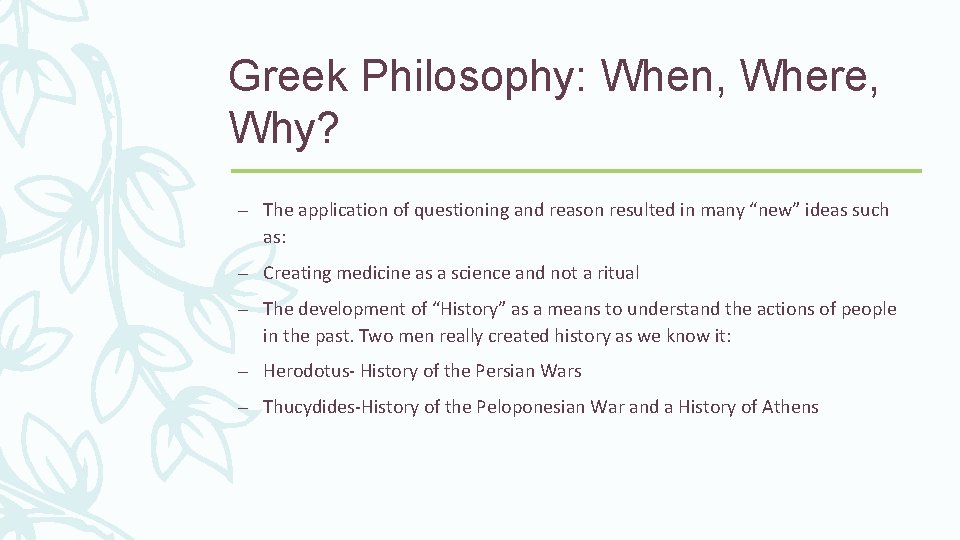 Greek Philosophy: When, Where, Why?

– The application of questioning and reason resulted in many “new” ideas such as:

– Creating medicine as a science and not a ritual

– The development of “History” as a means to understand the actions of people in the past. Two men really created history as we know it:

– Herodotus- History of the Persian Wars

– Thucydides-History of the Peloponesian War and a History of Athens